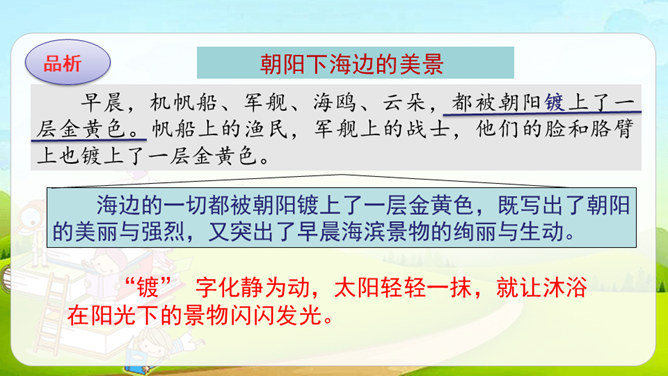 品析

朝阳下海边的美景

早晨，机帆船、军舰、海鸥、云朵，都被朝阳镀上了一层金黄色。帆船上的渔民，军舰上的战士，他们的脸和胳臂上也镀上了一层金黄色。

海边的一切都被朝阳镀上了一层金黄色，既写出了朝阳的美丽与强烈，又突出了早晨海滨景物的绚丽与生动。

“镀” 字化静为动，太阳轻轻一抹，就让沐浴在阳光下的景物闪闪发光。